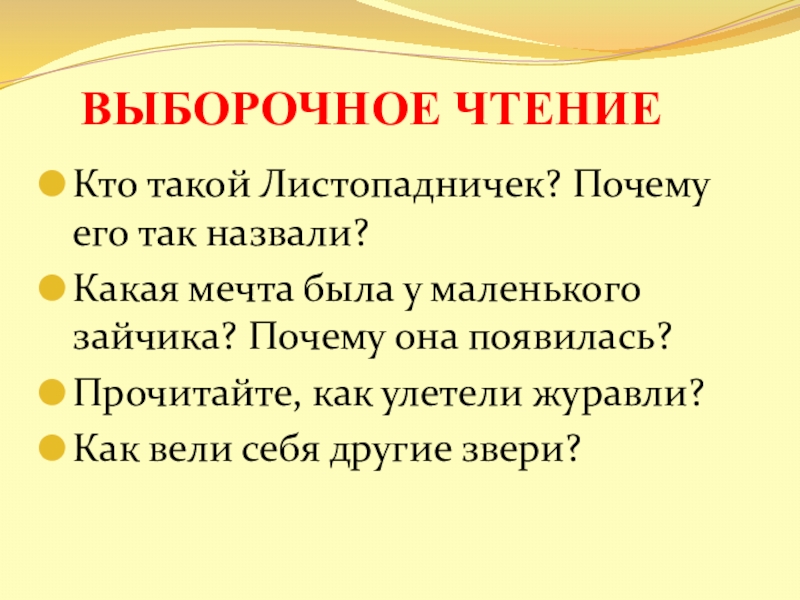 ВЫБОРОЧНОЕ ЧТЕНИЕ

Кто такой Листопадничек? Почему его так назвали?

Какая мечта была у маленького зайчика? Почему она появилась?

Прочитайте, как улетели журавли?

Как вели себя другие звери?